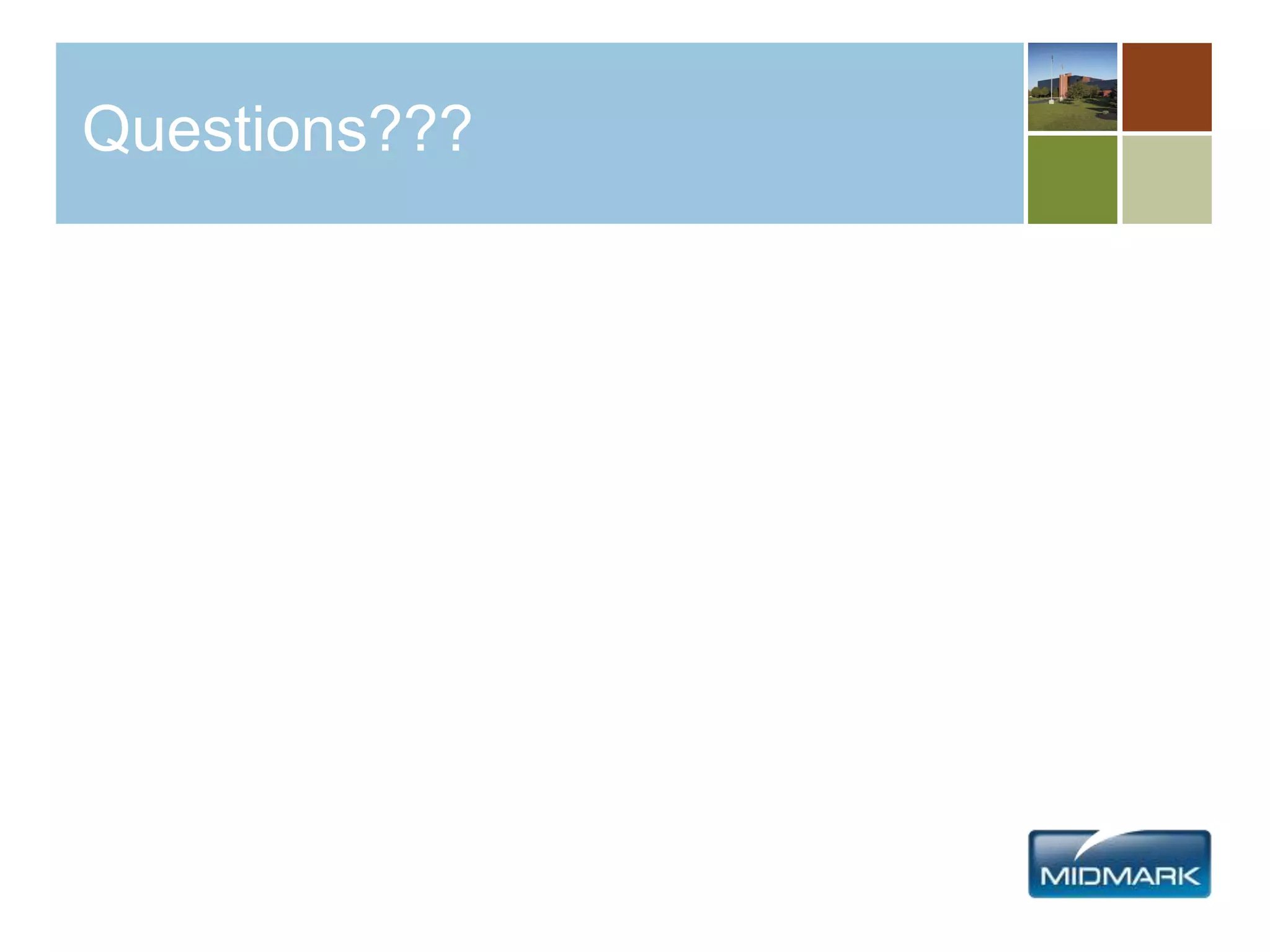 Questions???

MIDMARK